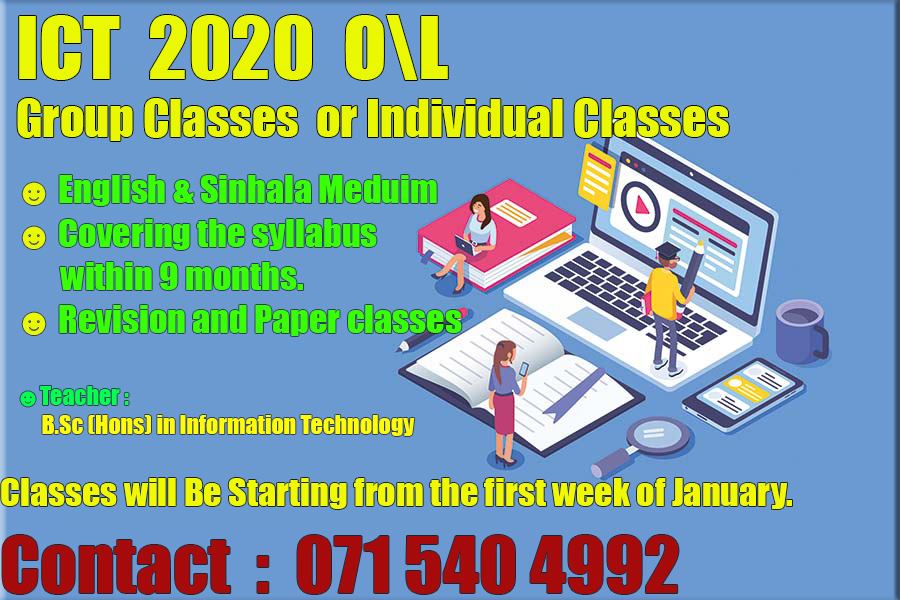 ICT 2020 O\L

Group Classes or Individual Classes

☻ English & Sinhala Meduim

☻ Covering the syllabus within 9 months.

☻ Revision and Paper classes

☻ Teacher :
B.Sc (Hons) in Information Technology

Classes will Be Starting from the first week of January.

Contact : 071 540 4992